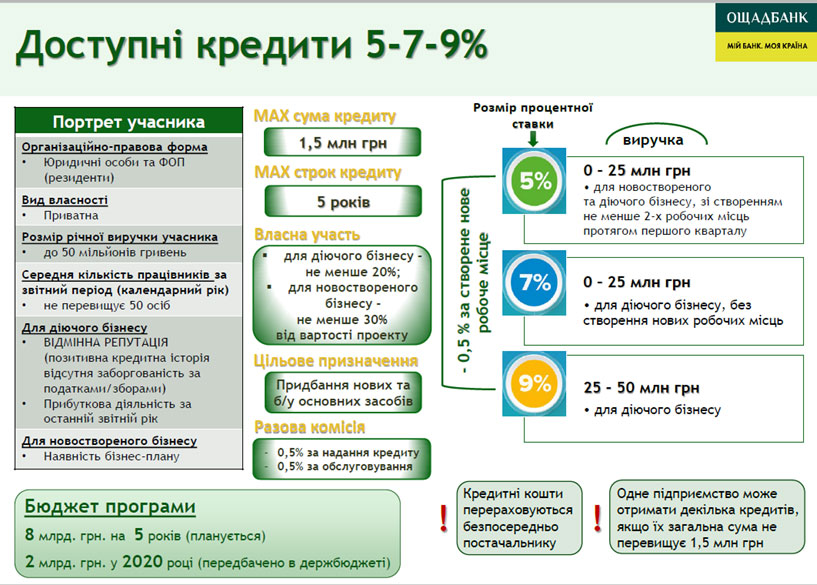 Доступні кредити 5-7-9%

ОЩАДБАНК
МІЙ БАНК. МОЯ КРАЇНА

Портрет учасника

Організаційно-правова форма
• Юридичні особи та ФОП (резиденти)

Вид власності
• Приватна

Розмір річної виручки учасника
• до 50 мільйонів гривень

Середня кількість працівників за звітний період (календарний рік)
• не перевищує 50 осіб

Для діючого бізнесу
• ВІДМІННА РЕПУТАЦІЯ (позитивна кредитна історія відсутня заборгованість за податками/зборами)
• Прибуткова діяльність за останній звітний рік

Для новоствореного бізнесу
• Наявність бізнес-плану

MAX сума кредиту
1,5 млн грн

MAX строк кредиту
5 років

Власна участь
▪ для діючого бізнесу - не менше 20%;
▪ для новоствореного бізнесу - не менше 30% від вартості проекту

Цільове призначення
Придбання нових та б/у основних засобів

Разова комісія
- 0,5% за надання кредиту
- 0,5% за обслуговування

Розмір процентної ставки

виручка

- 0,5 % за створене нове робоче місце

5%
0 - 25 млн грн
• для новоствореного та діючого бізнесу, зі створенням не менше 2-х робочих місць протягом першого кварталу

7%
0 - 25 млн грн
• для діючого бізнесу, без створення нових робочих місць

9%
25 - 50 млн грн
• для діючого бізнесу

Бюджет програми
8 млрд. грн. на 5 років (планується)
2 млрд. грн. у 2020 році (передбачено в держбюджеті)

!
Кредитні кошти перераховуються безпосередньо постачальнику

!
Одне підприємство може отримати декілька кредитів, якщо їх загальна сума не перевищує 1,5 млн грн